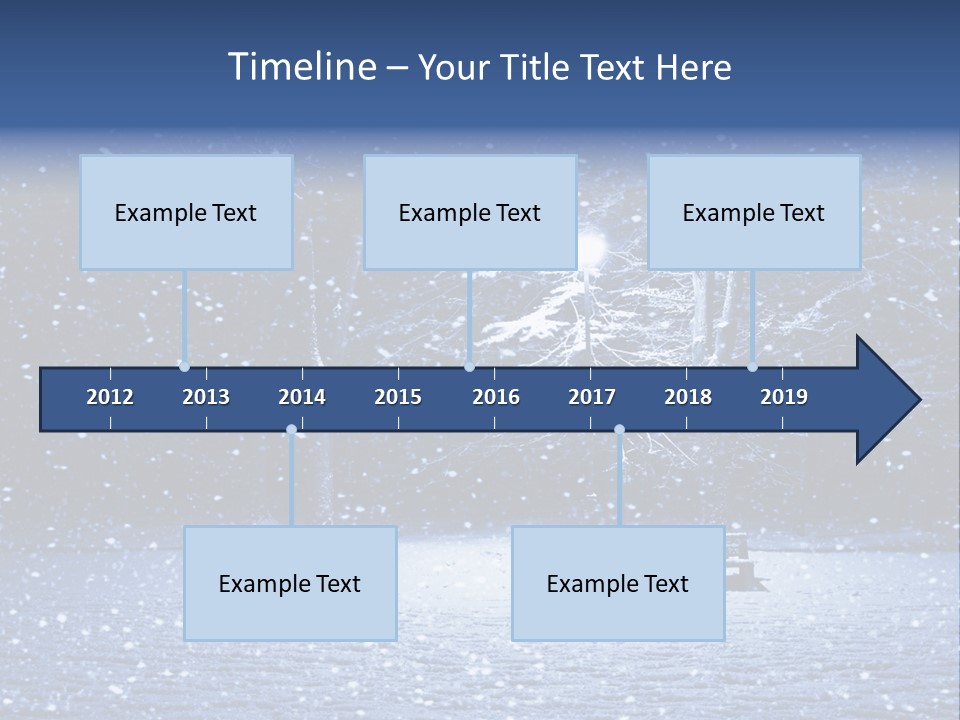 Timeline – Your Title Text Here

Example Text

Example Text

Example Text

2012 2013 2014 2015 2016 2017 2018 2019

Example Text

Example Text